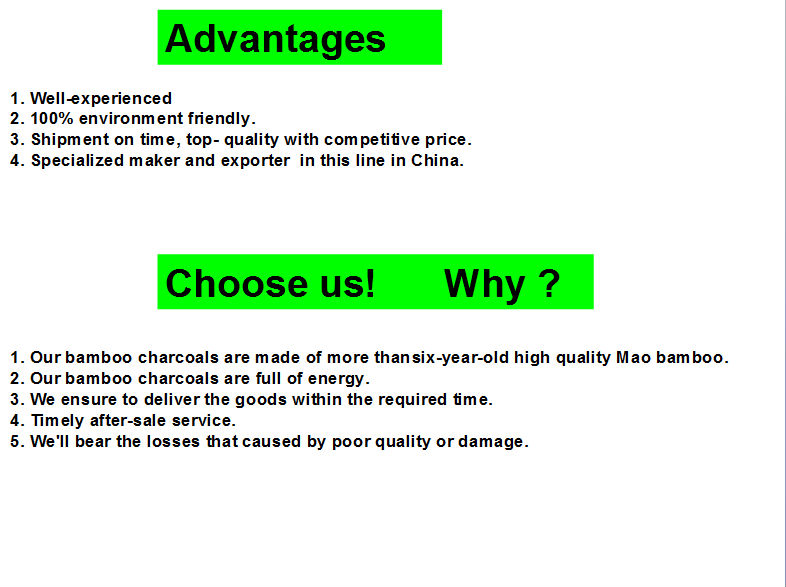 Advantages

1. Well-experienced
2. 100% environment friendly.
3. Shipment on time, top- quality with competitive price.
4. Specialized maker and exporter in this line in China.

Choose us! Why ?

1. Our bamboo charcoals are made of more thansix-year-old high quality Mao bamboo.
2. Our bamboo charcoals are full of energy.
3. We ensure to deliver the goods within the required time.
4. Timely after-sale service.
5. We'll bear the losses that caused by poor quality or damage.